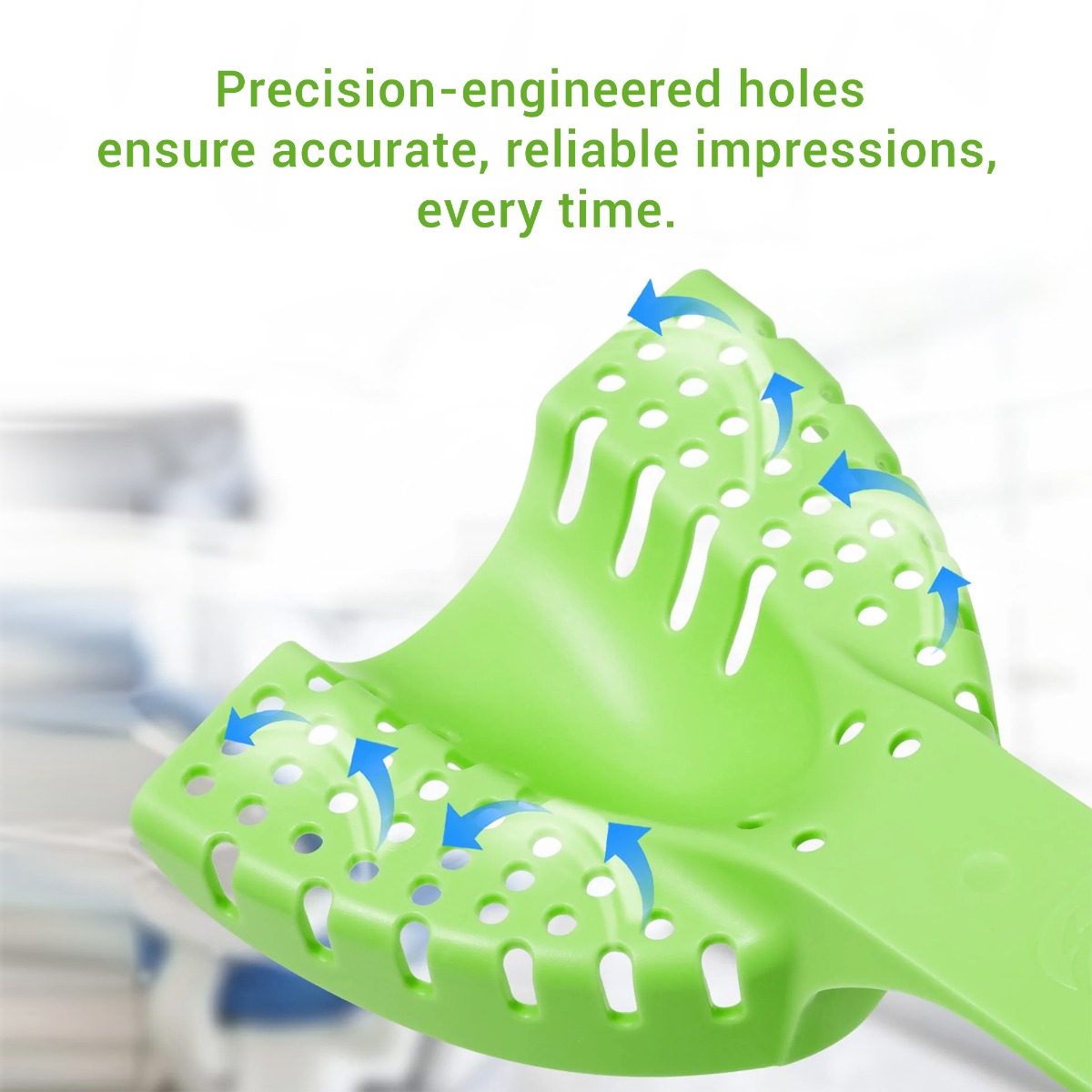 Precision-engineered holes ensure accurate, reliable impressions, every time.